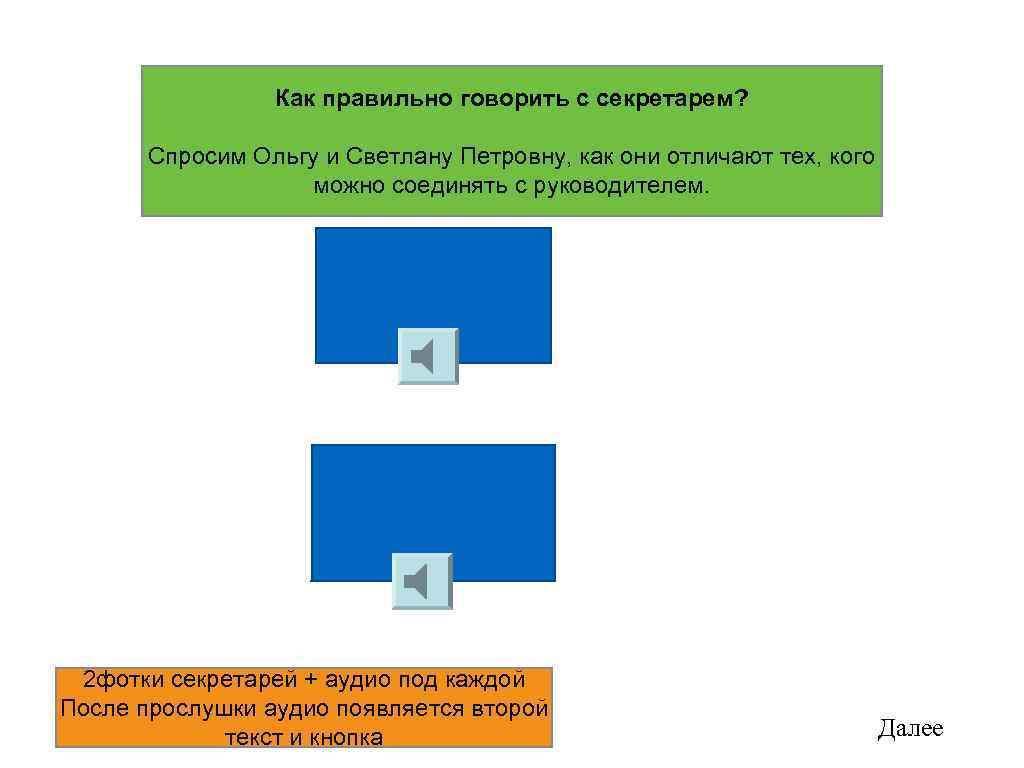 Как правильно говорить с секретарем?

Спросим Ольгу и Светлану Петровну, как они отличают тех, кого можно соединять с руководителем.

2фотки секретарей + аудио под каждой
После прослушки аудио появляется второй текст и кнопка

Далее